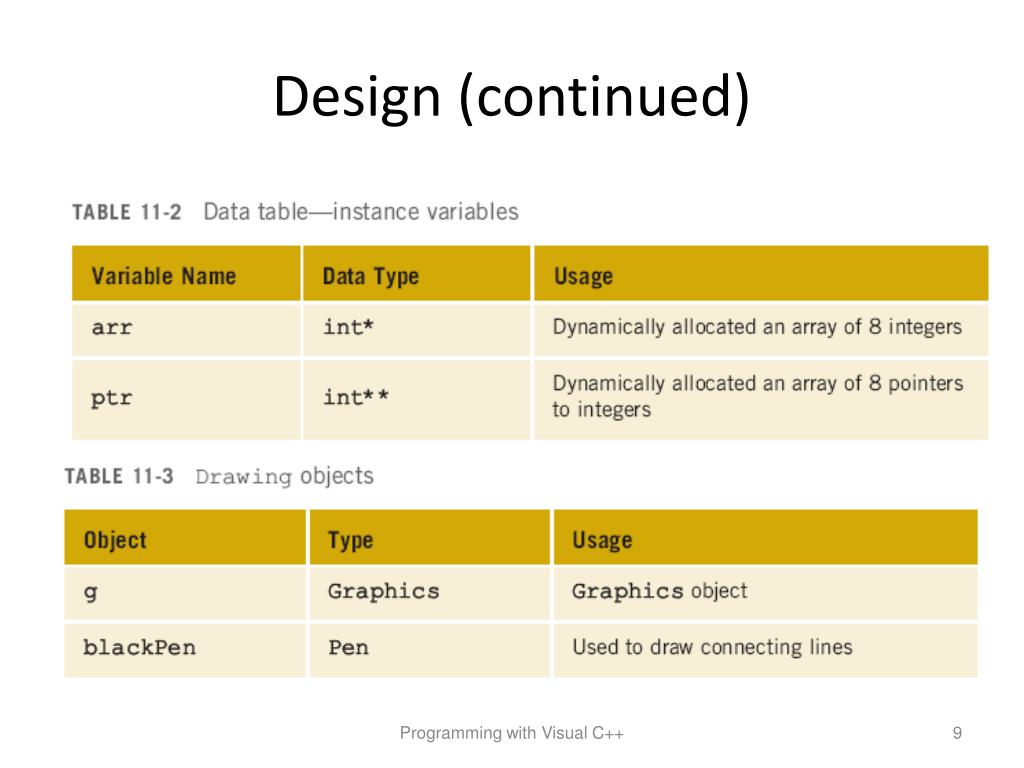 Design (continued)

TABLE 11-2 Data table—instance variables

| Variable Name | Data Type | Usage |
|---|---|---|
| arr | int* | Dynamically allocated an array of 8 integers |
| ptr | int** | Dynamically allocated an array of 8 pointers to integers |

TABLE 11-3 Drawing objects

| Object | Type | Usage |
|---|---|---|
| g | Graphics | Graphics object |
| blackPen | Pen | Used to draw connecting lines |

Programming with Visual C++

9